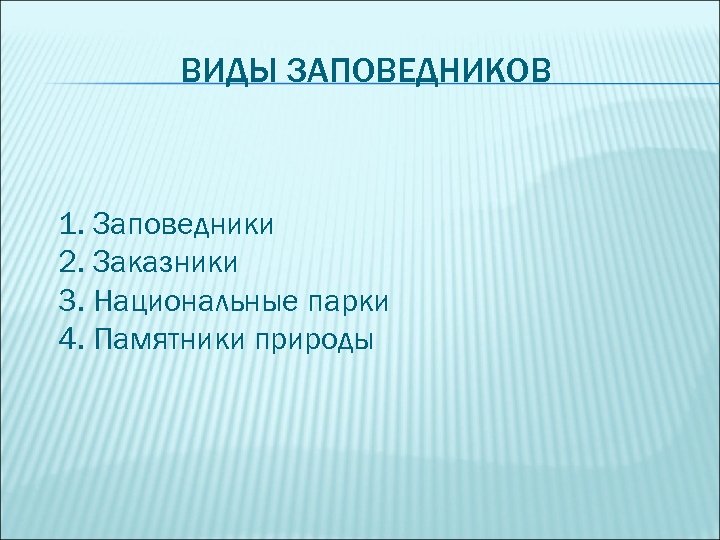 ВИДЫ ЗАПОВЕДНИКОВ

1. Заповедники
2. Заказники
3. Национальные парки
4. Памятники природы